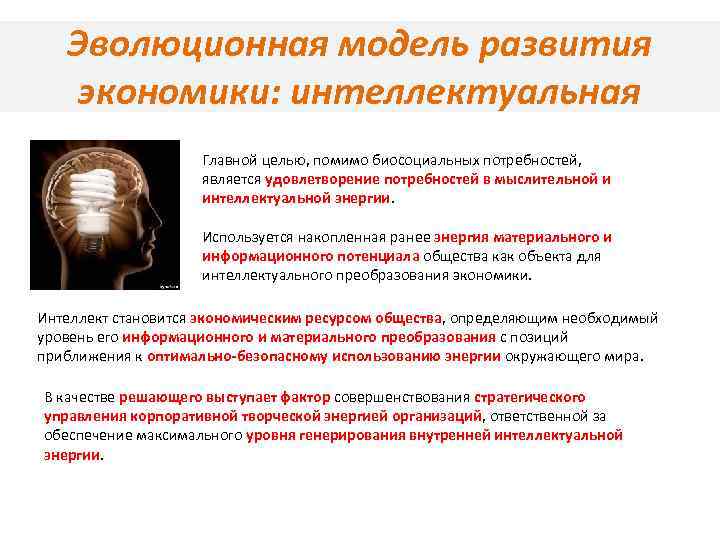 Эволюционная модель развития экономики: интеллектуальная

Главной целью, помимо биосоциальных потребностей, является удовлетворение потребностей в мыслительной и интеллектуальной энергии.

Используется накопленная ранее энергия материального и информационного потенциала общества как объекта для интеллектуального преобразования экономики.

Интеллект становится экономическим ресурсом общества, определяющим необходимый уровень его информационного и материального преобразования с позиций приближения к оптимально-безопасному использованию энергии окружающего мира.

В качестве решающего выступает фактор совершенствования стратегического управления корпоративной творческой энергией организаций, ответственной за обеспечение максимального уровня генерирования внутренней интеллектуальной энергии.